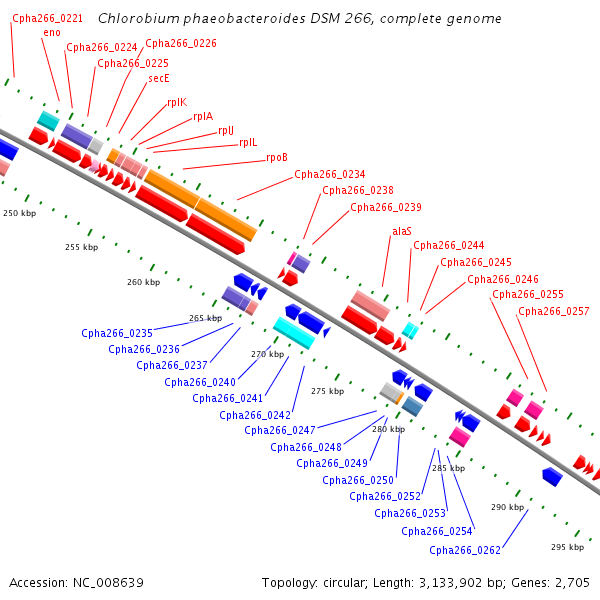 Chlorobium phaeobacteroides DSM 266, complete genome

Cpha266_0221
eno
Cpha266_0224
Cpha266_0226
Cpha266_0225
secE
rplK
rplA
rplJ
rplL
rpoB
Cpha266_0234
Cpha266_0238
Cpha266_0239
alaS
Cpha266_0244
Cpha266_0245
Cpha266_0246
Cpha266_0255
Cpha266_0257

250 kbp
255 kbp
260 kbp
265 kbp
270 kbp
275 kbp
280 kbp
285 kbp
290 kbp
295 kbp

Cpha266_0235
Cpha266_0236
Cpha266_0237
Cpha266_0240
Cpha266_0241
Cpha266_0242
Cpha266_0247
Cpha266_0248
Cpha266_0249
Cpha266_0250
Cpha266_0252
Cpha266_0253
Cpha266_0254
Cpha266_0262

Accession: NC_008639
Topology: circular; Length: 3,133,902 bp; Genes: 2,705